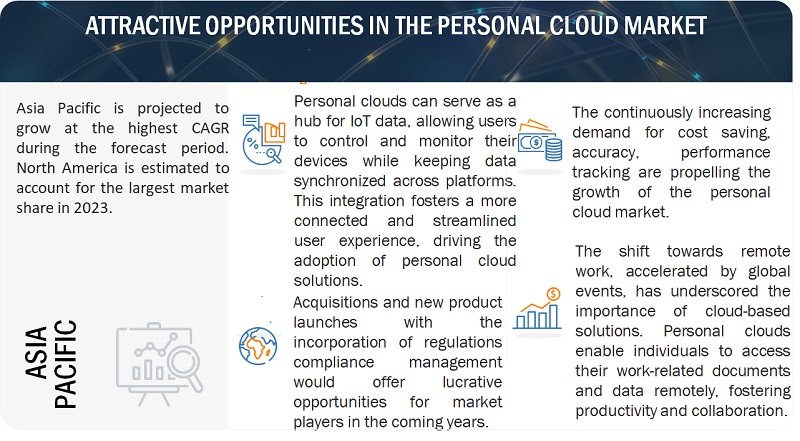 ATTRACTIVE OPPORTUNITIES IN THE PERSONAL CLOUD MARKET

Asia Pacific is projected to grow at the highest CAGR during the forecast period. North America is estimated to account for the largest market share in 2023.

ASIA PACIFIC

Personal clouds can serve as a hub for IoT data, allowing users to control and monitor their devices while keeping data synchronized across platforms. This integration fosters a more connected and streamlined user experience, driving the adoption of personal cloud solutions.

Acquisitions and new product launches with the incorporation of regulations compliance management would offer lucrative opportunities for market players in the coming years.

The continuously increasing demand for cost saving, accuracy, performance tracking are propelling the growth of the personal cloud market.

The shift towards remote work, accelerated by global events, has underscored the importance of cloud-based solutions. Personal clouds enable individuals to access their work-related documents and data remotely, fostering productivity and collaboration.